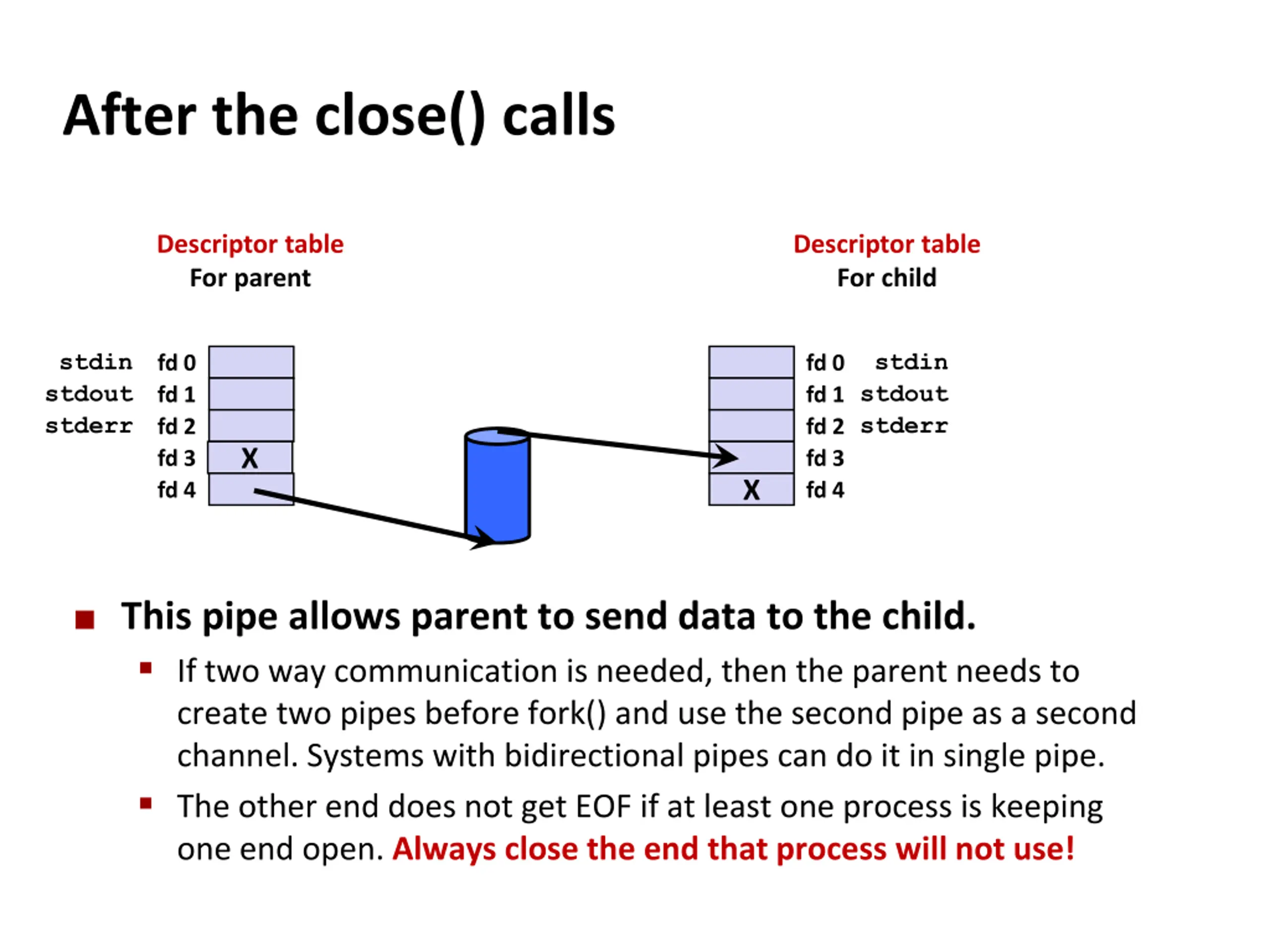 After the close() calls

Descriptor table
For parent

stdin fd 0
stdout fd 1
stderr fd 2
fd 3 X
fd 4

Descriptor table
For child

fd 0 stdin
fd 1 stdout
fd 2 stderr
fd 3
X fd 4

This pipe allows parent to send data to the child.

If two way communication is needed, then the parent needs to create two pipes before fork() and use the second pipe as a second channel. Systems with bidirectional pipes can do it in single pipe.

The other end does not get EOF if at least one process is keeping one end open. Always close the end that process will not use!